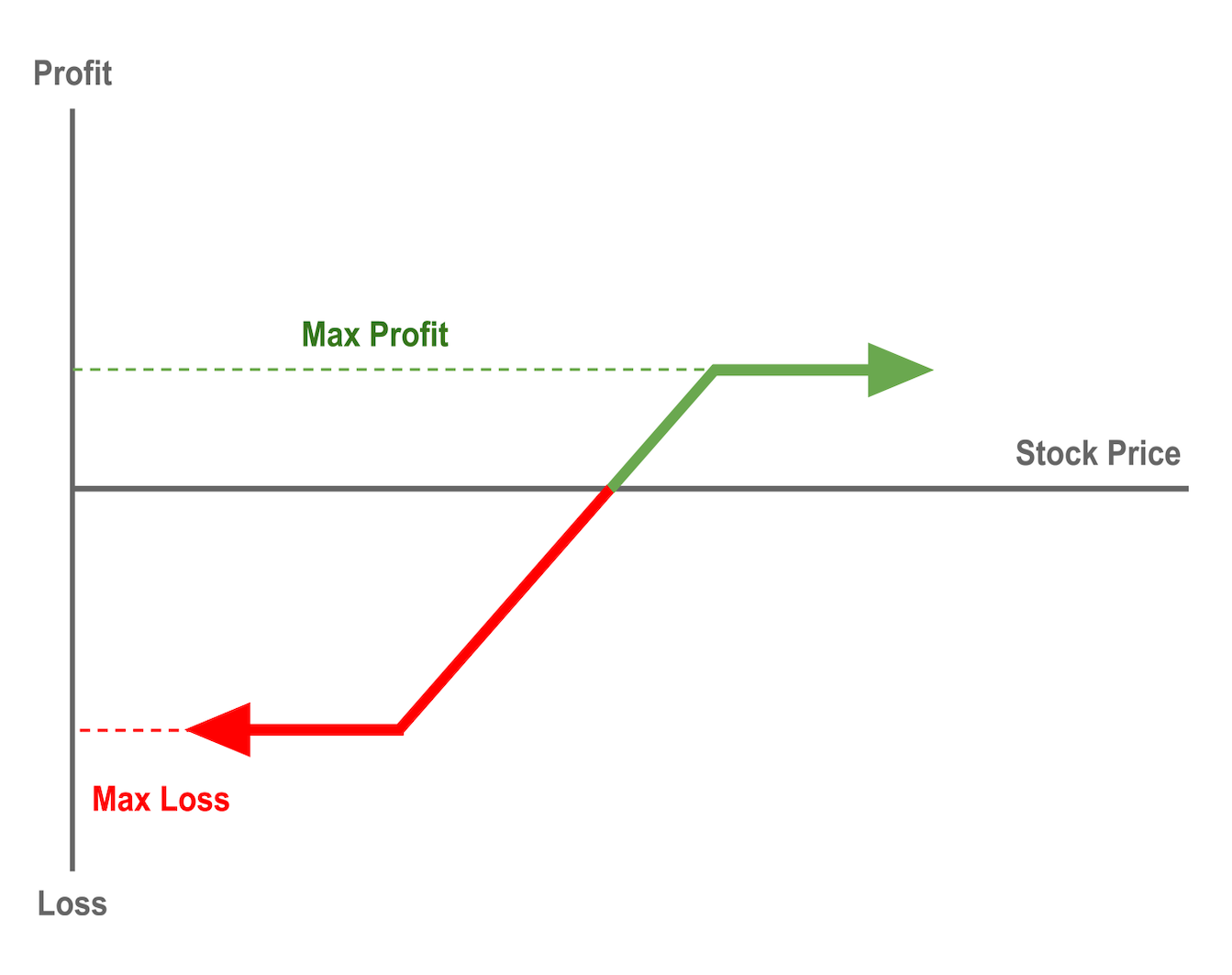 Profit

Max Profit

Stock Price

Max Loss

Loss